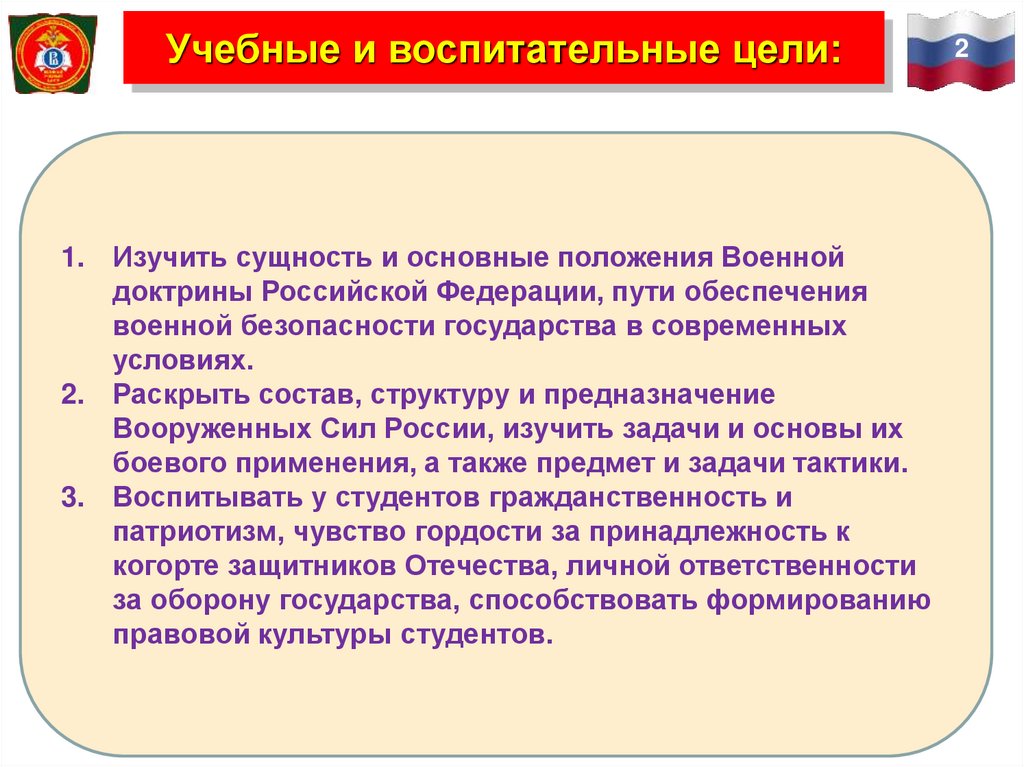 Учебные и воспитательные цели:

2

1. Изучить сущность и основные положения Военной доктрины Российской Федерации, пути обеспечения военной безопасности государства в современных условиях.
2. Раскрыть состав, структуру и предназначение Вооруженных Сил России, изучить задачи и основы их боевого применения, а также предмет и задачи тактики.
3. Воспитывать у студентов гражданственность и патриотизм, чувство гордости за принадлежность к когорте защитников Отечества, личной ответственности за оборону государства, способствовать формированию правовой культуры студентов.